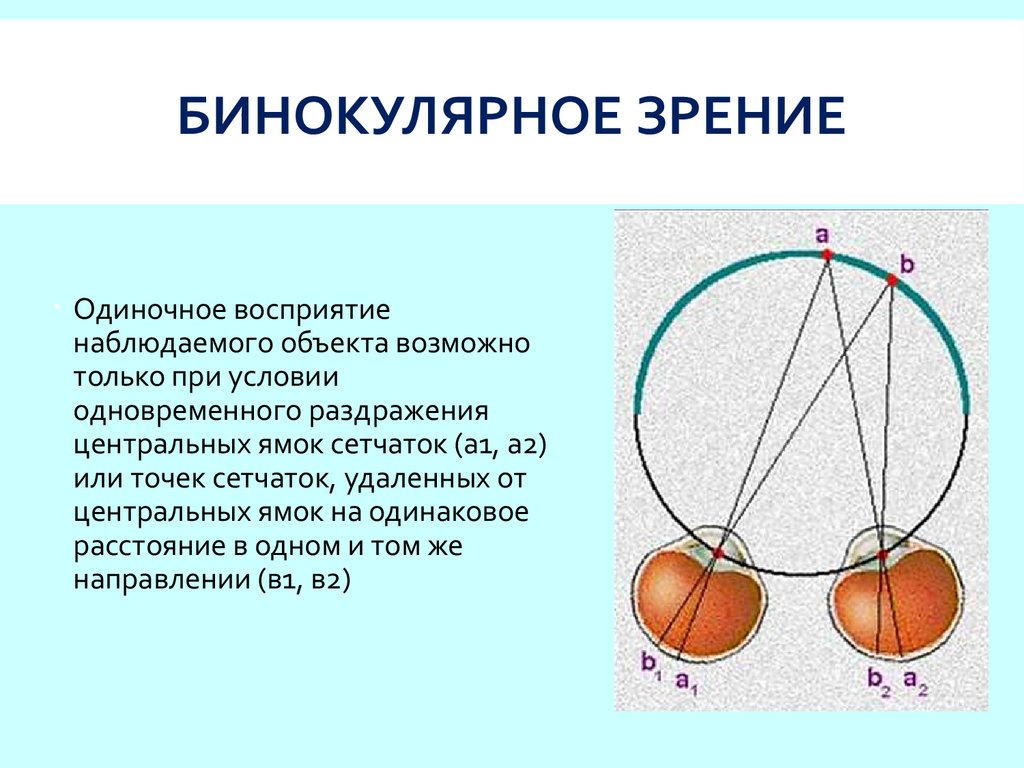 БИНОКУЛЯРНОЕ ЗРЕНИЕ

Одиночное восприятие наблюдаемого объекта возможно только при условии одновременного раздражения центральных ямок сетчаток (а1, а2) или точек сетчаток, удаленных от центральных ямок на одинаковое расстояние в одном и том же направлении (в1, в2)

a

b

$b_1$ $a_1$

$b_2$ $a_2$